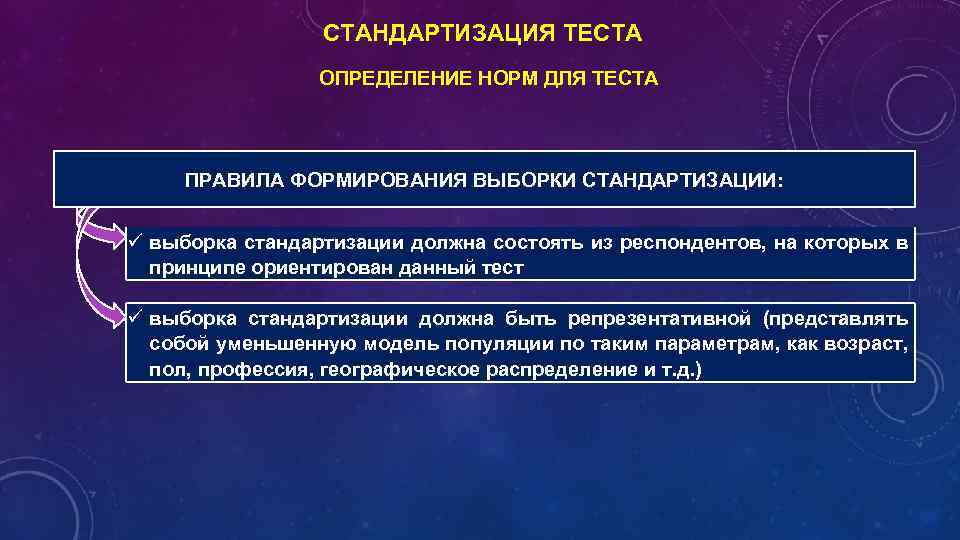 СТАНДАРТИЗАЦИЯ ТЕСТА

ОПРЕДЕЛЕНИЕ НОРМ ДЛЯ ТЕСТА

ПРАВИЛА ФОРМИРОВАНИЯ ВЫБОРКИ СТАНДАРТИЗАЦИИ:

✓ выборка стандартизации должна состоять из респондентов, на которых в принципе ориентирован данный тест

✓ выборка стандартизации должна быть репрезентативной (представлять собой уменьшенную модель популяции по таким параметрам, как возраст, пол, профессия, географическое распределение и т.д.)